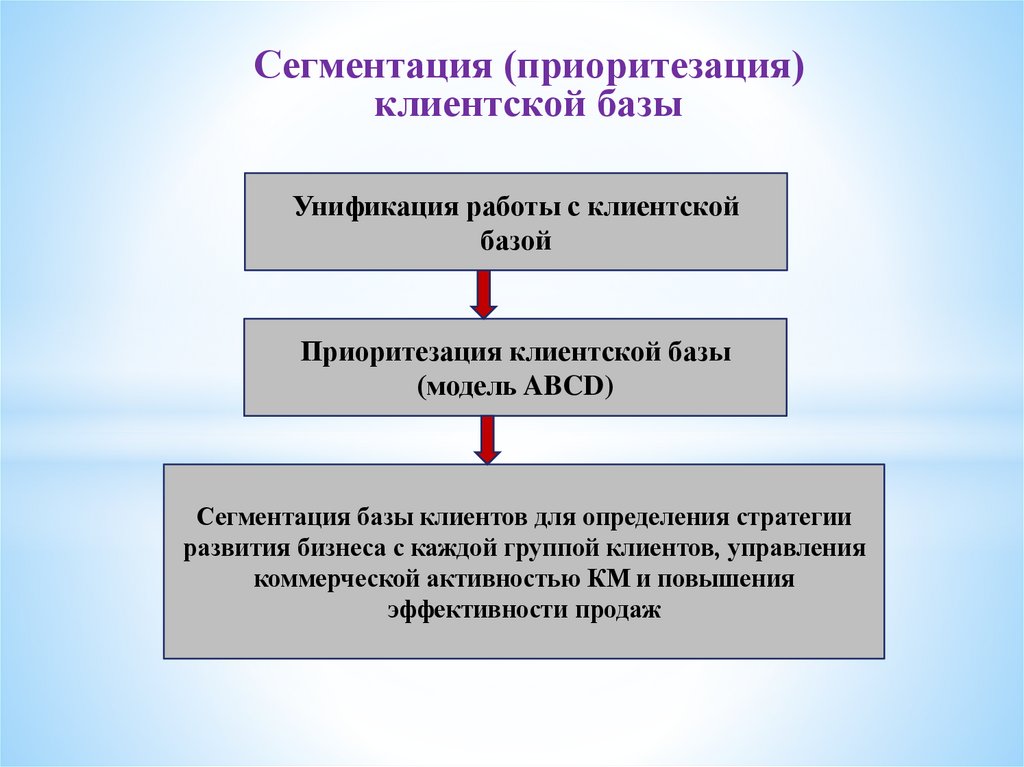 Сегментация (приоритезация) клиентской базы

Унификация работы с клиентской базой

Приоритезация клиентской базы (модель ABCD)

Сегментация базы клиентов для определения стратегии развития бизнеса с каждой группой клиентов, управления коммерческой активностью КМ и повышения эффективности продаж